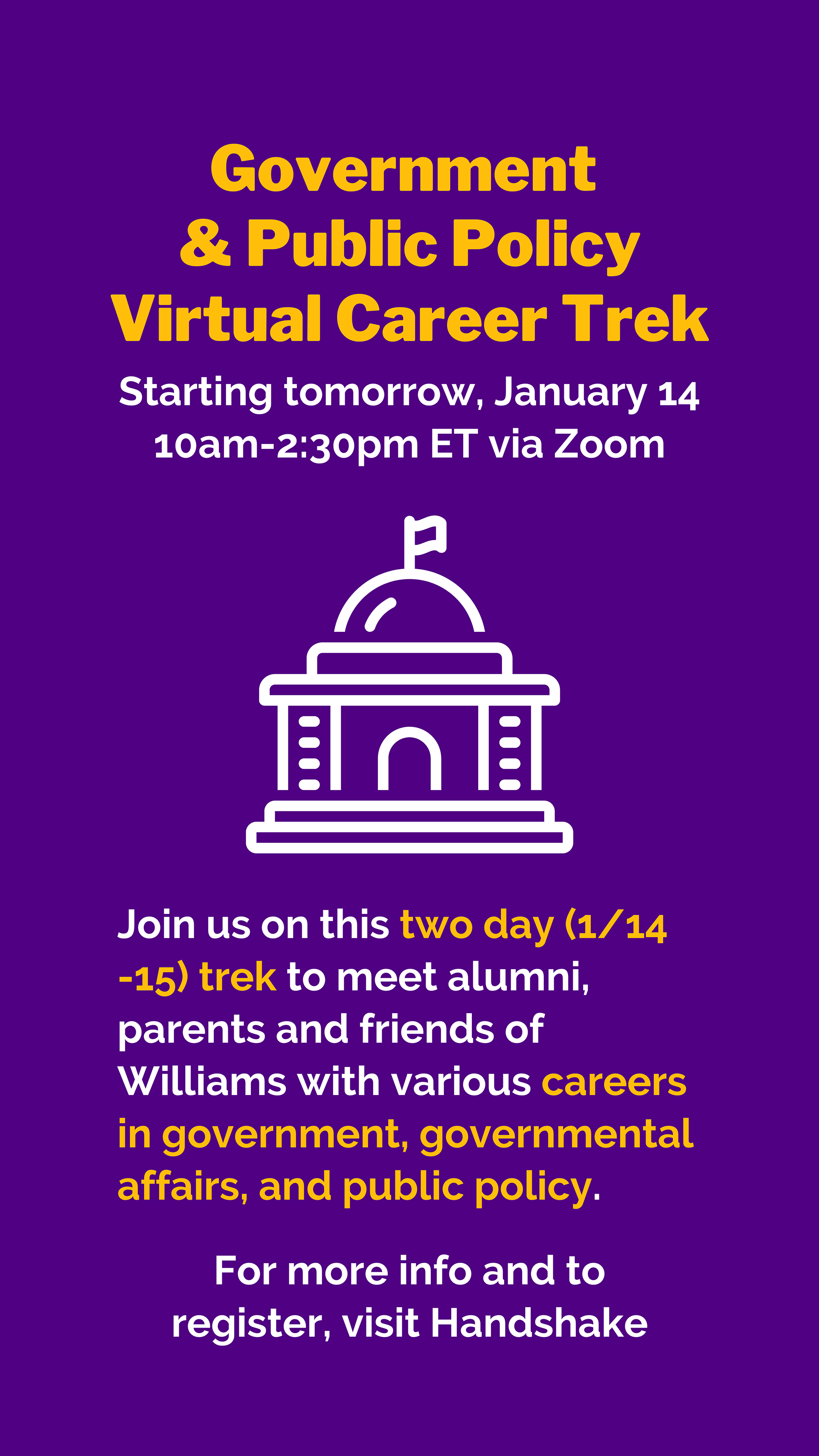 Government & Public Policy Virtual Career Trek

Starting tomorrow, January 14
10am-2:30pm ET via Zoom

Join us on this two day (1/14 -15) trek to meet alumni, parents and friends of Williams with various careers in government, governmental affairs, and public policy.

For more info and to register, visit Handshake